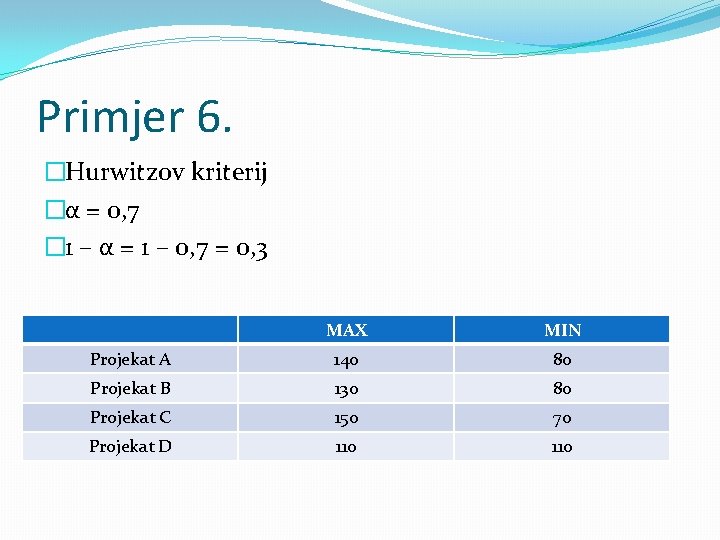 Primjer 6.

Hurwitzov kriterij

$\alpha = 0,7$

$1 - \alpha = 1 - 0,7 = 0,3$

| | MAX | MIN |
|---|---|---|
| Projekat A | 140 | 80 |
| Projekat B | 130 | 80 |
| Projekat C | 150 | 70 |
| Projekat D | 110 | 110 |